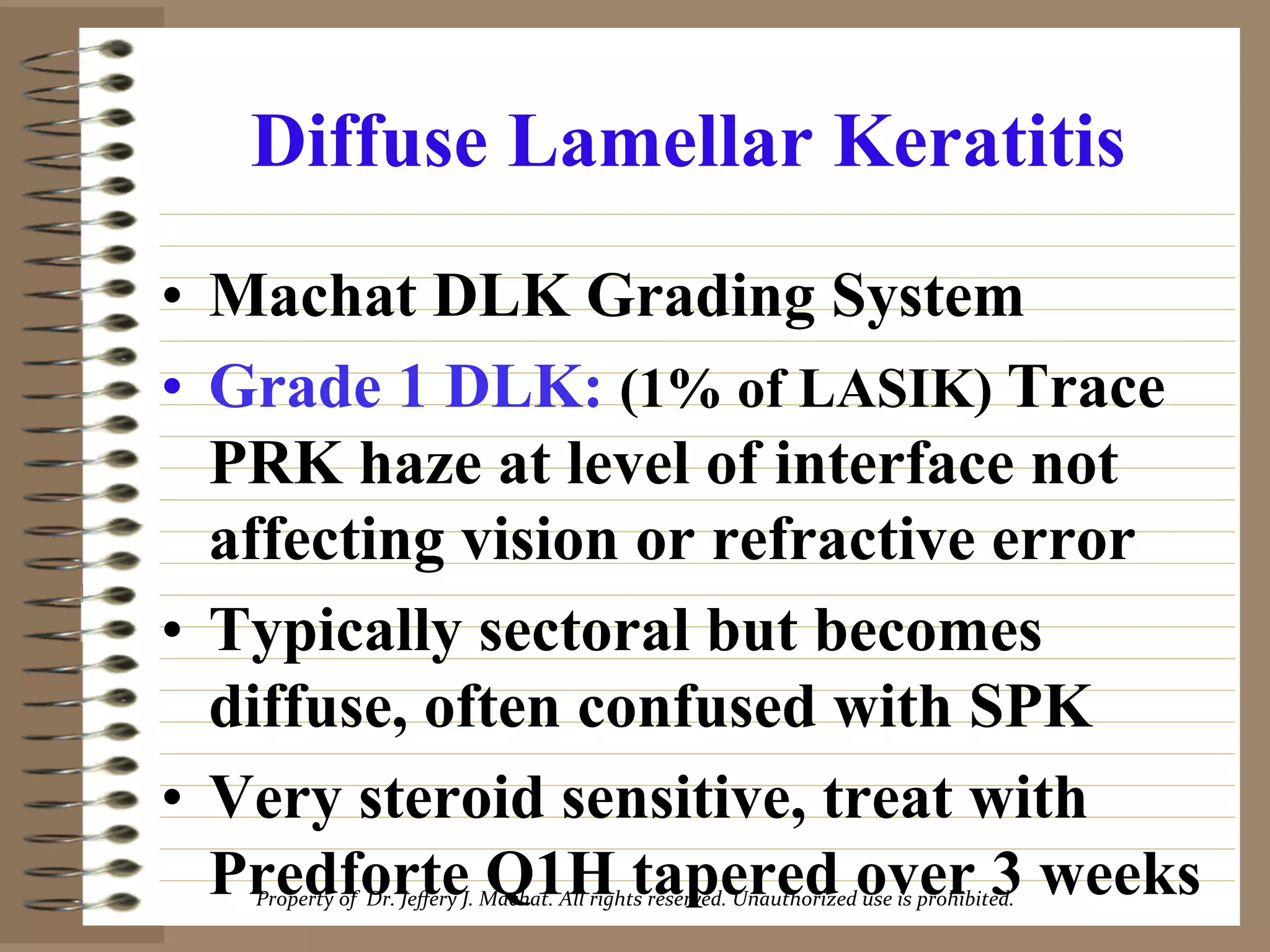 Diffuse Lamellar Keratitis

• Machat DLK Grading System
• Grade 1 DLK: (1% of LASIK) Trace PRK haze at level of interface not affecting vision or refractive error
• Typically sectoral but becomes diffuse, often confused with SPK
• Very steroid sensitive, treat with Predforte Q1H tapered over 3 weeks

Property of Dr. Jeffery J. Machat. All rights reserved. Unauthorized use is prohibited.